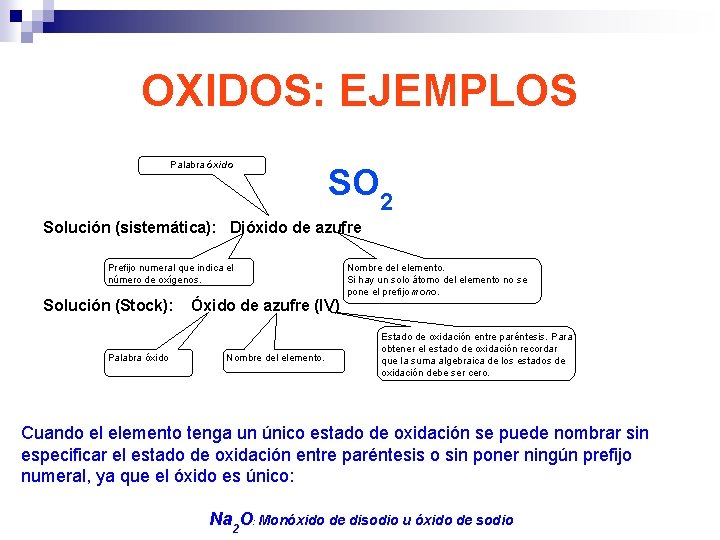 OXIDOS: EJEMPLOS

Palabra óxido

$SO_2$

Solución (sistemática): Dióxido de azufre

Prefijo numeral que indica el número de oxígenos.

Nombre del elemento.
Si hay un solo átomo del elemento no se pone el prefijo mono.

Solución (Stock): Óxido de azufre (IV)

Palabra óxido

Nombre del elemento.

Estado de oxidación entre paréntesis. Para obtener el estado de oxidación recordar que la suma algebraica de los estados de oxidación debe ser cero.

Cuando el elemento tenga un único estado de oxidación se puede nombrar sin especificar el estado de oxidación entre paréntesis o sin poner ningún prefijo numeral, ya que el óxido es único:

$Na_2O$: Monóxido de disodio u óxido de sodio